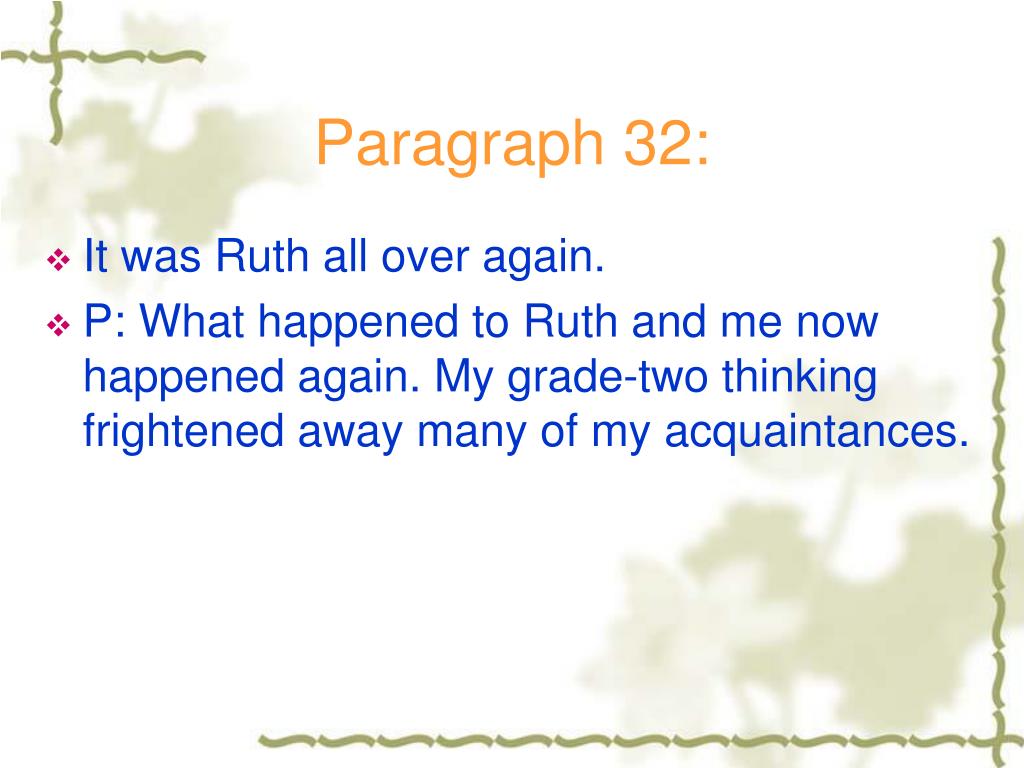 Paragraph 32:

❖ It was Ruth all over again.

❖ P: What happened to Ruth and me now happened again. My grade-two thinking frightened away many of my acquaintances.